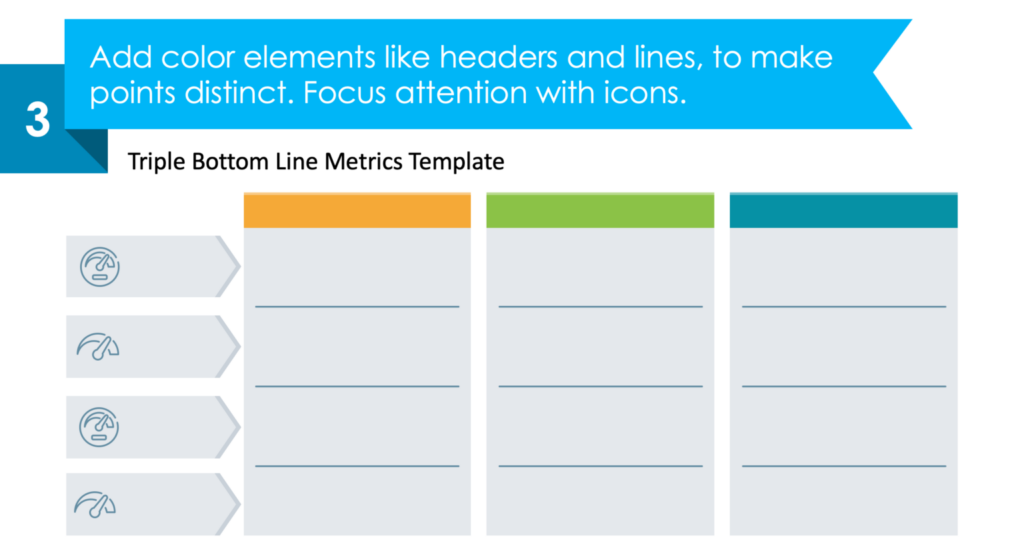 3

Add color elements like headers and lines, to make points distinct. Focus attention with icons.

Triple Bottom Line Metrics Template